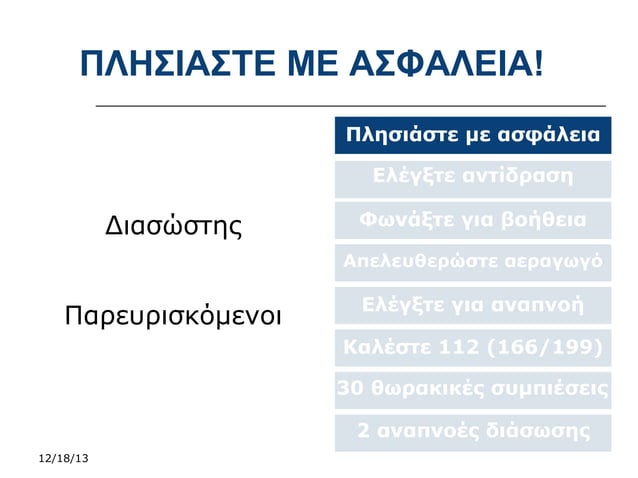 ΠΛΗΣΙΑΣΤΕ ΜΕ ΑΣΦΑΛΕΙΑ!

Διασώστης

Παρευρισκόμενοι

Πλησιάστε με ασφάλεια

Ελέγξτε αντίδραση

Φωνάξτε για βοήθεια

Απελευθερώστε αεραγωγό

Ελέγξτε για αναπνοή

Καλέστε 112 (166/199)

30 θωρακικές συμπιέσεις

2 αναπνοές διάσωσης

12/18/13